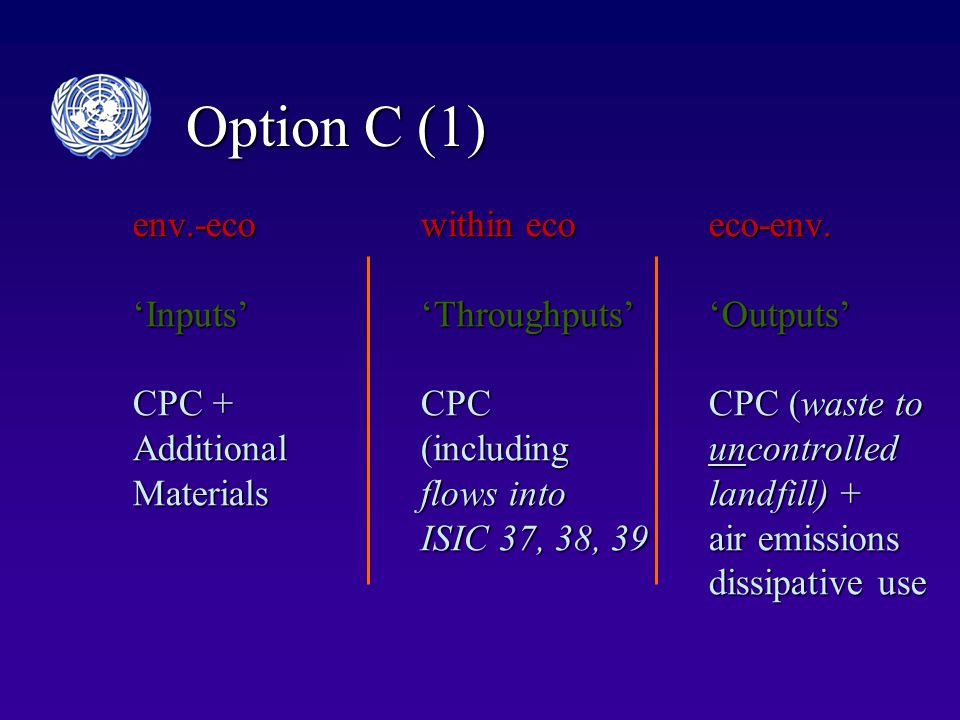 Option C (1)

env.-eco

‘Inputs’

CPC + Additional Materials

within eco

‘Throughputs’

CPC (including flows into ISIC 37, 38, 39

eco-env.

‘Outputs’

CPC (waste to uncontrolled landfill) + air emissions dissipative use